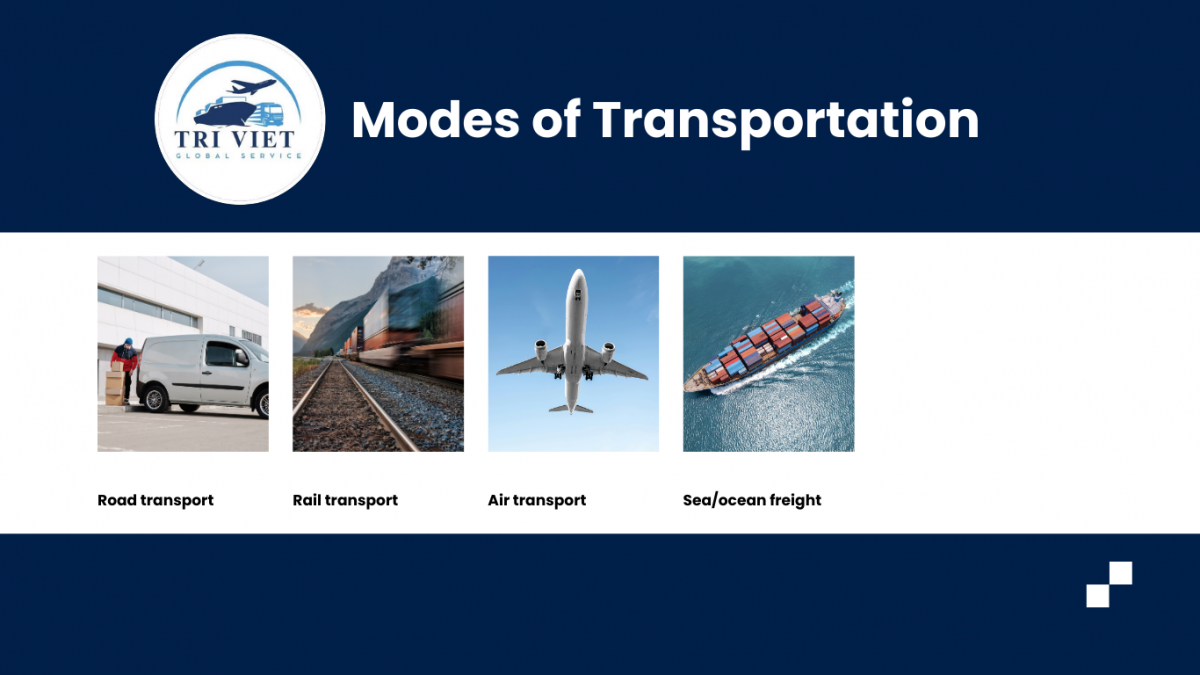 TRI VIET
GLOBAL SERVICE

Modes of Transportation

Road transport

Rail transport

Air transport

Sea/ocean freight